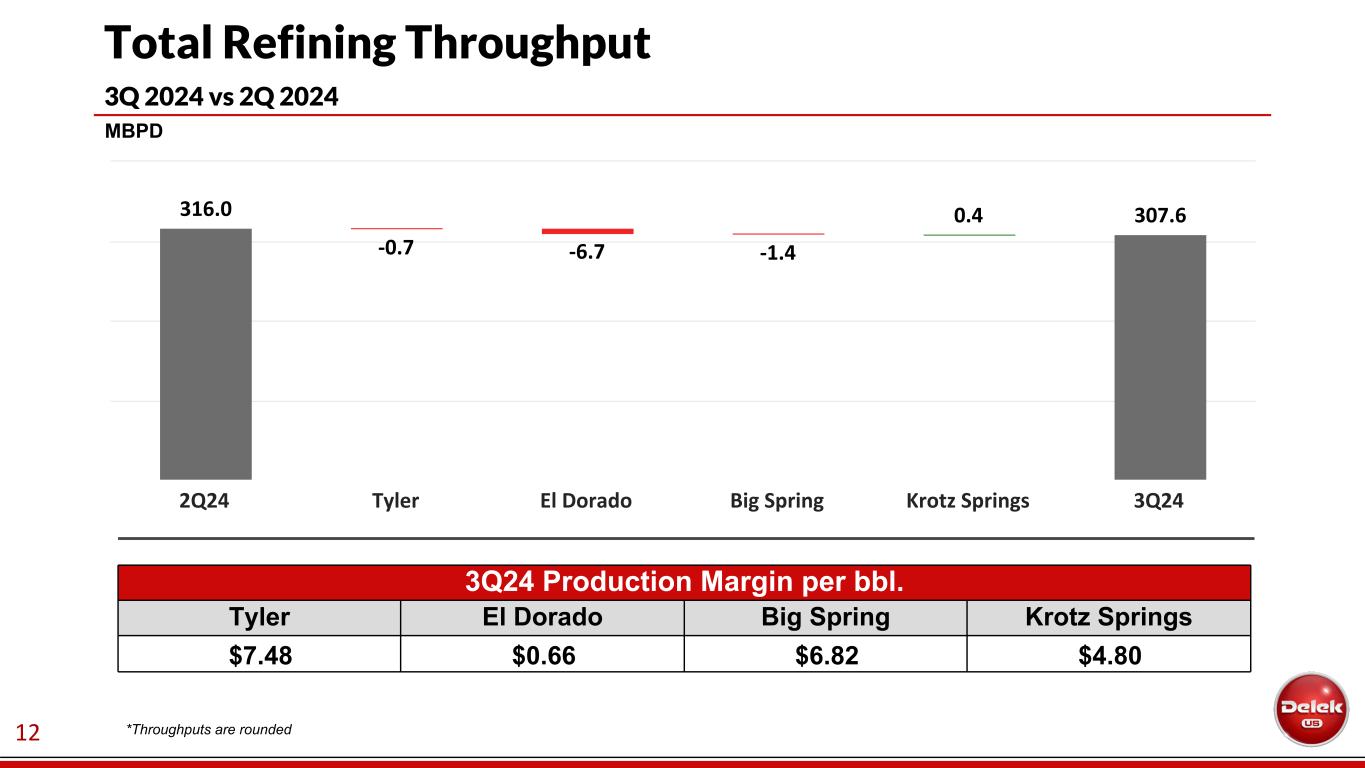 Total Refining Throughput

3Q 2024 vs 2Q 2024

MBPD

316.0

-0.7

-6.7

-1.4

0.4

307.6

2Q24

Tyler

El Dorado

Big Spring

Krotz Springs

3Q24

| 3Q24 Production Margin per bbl. | | | |
|---|---|---|---|
| Tyler | El Dorado | Big Spring | Krotz Springs |
| $7.48 | $0.66 | $6.82 | $4.80 |

12

*Throughputs are rounded

Delek US